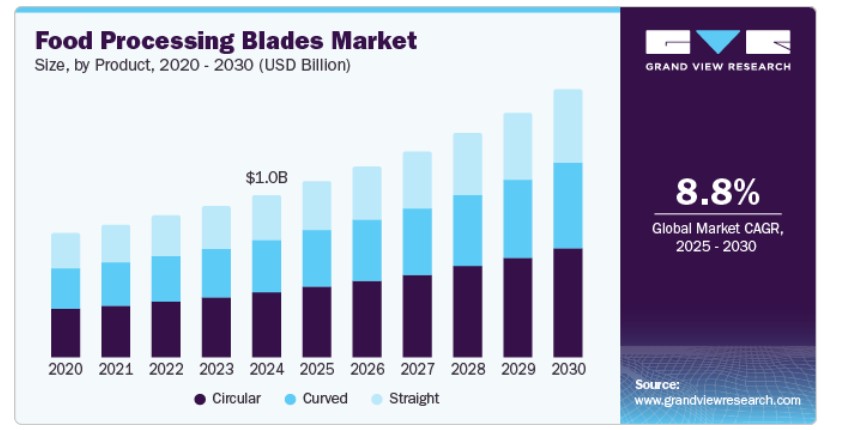 Food Processing Blades Market
Size, by Product, 2020 - 2030 (USD Billion)

$1.0B

2020 2021 2022 2023 2024 2025 2026 2027 2028 2029 2030

Circular Curved Straight

GRAND VIEW RESEARCH

8.8%
Global Market CAGR, 2025 - 2030

Source:
www.grandviewresearch.com